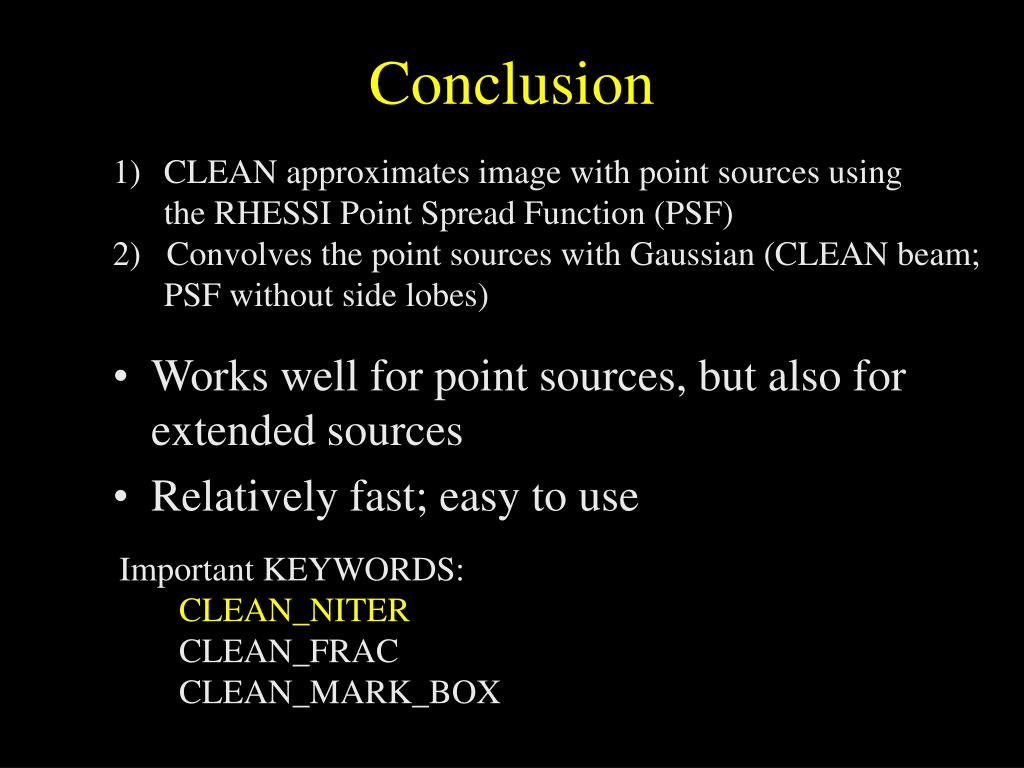 Conclusion

1) CLEAN approximates image with point sources using the RHESSI Point Spread Function (PSF)
2) Convolves the point sources with Gaussian (CLEAN beam; PSF without side lobes)

• Works well for point sources, but also for extended sources
• Relatively fast; easy to use

Important KEYWORDS:
CLEAN_NITER
CLEAN_FRAC
CLEAN_MARK_BOX